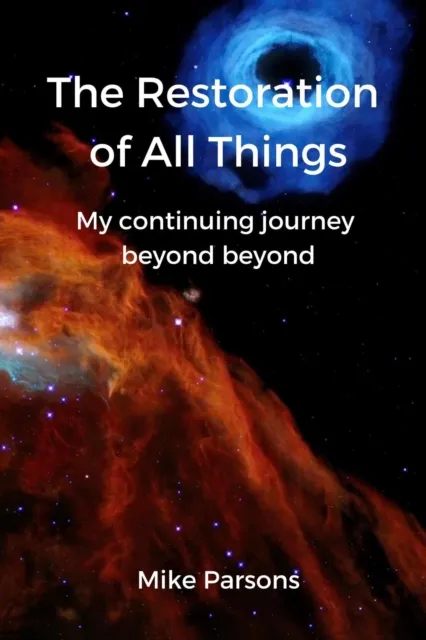 The Restoration of All Things

My continuing journey beyond beyond

Mike Parsons